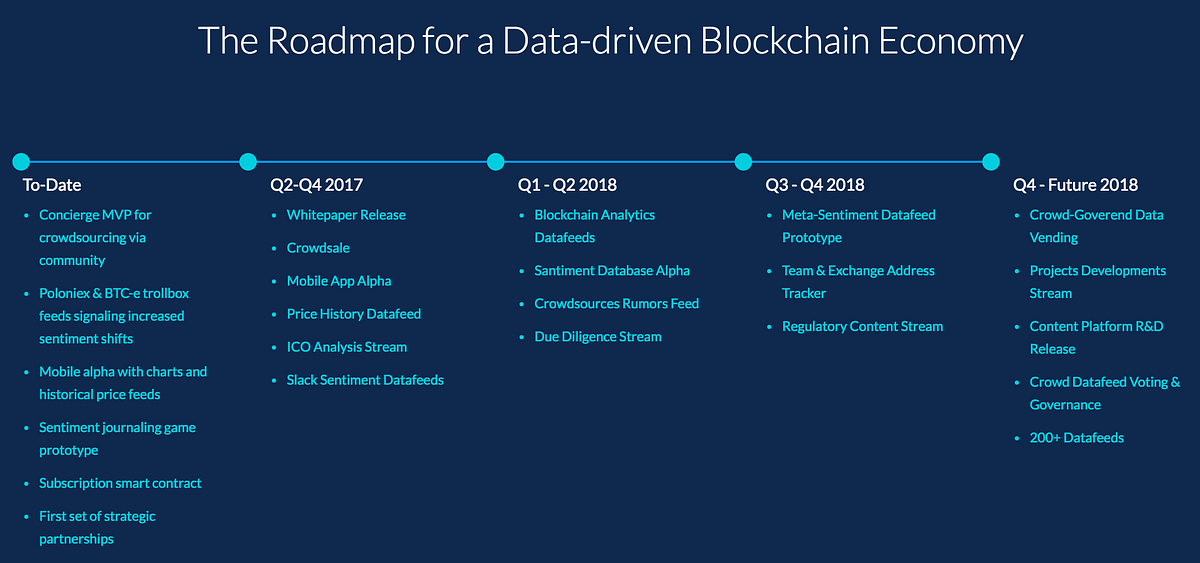 The Roadmap for a Data-driven Blockchain Economy

To-Date
- Concierge MVP for crowdsourcing via community
- Poloniex & BTC-e trollbox feeds signaling increased sentiment shifts
- Mobile alpha with charts and historical price feeds
- Sentiment journaling game prototype
- Subscription smart contract
- First set of strategic partnerships

Q2-Q4 2017
- Whitepaper Release
- Crowdsale
- Mobile App Alpha
- Price History Datafeed
- ICO Analysis Stream
- Slack Sentiment Datafeeds

Q1 - Q2 2018
- Blockchain Analytics Datafeeds
- Santiment Database Alpha
- Crowdsources Rumors Feed
- Due Diligence Stream

Q3 - Q4 2018
- Meta-Sentiment Datafeed Prototype
- Team & Exchange Address Tracker
- Regulatory Content Stream

Q4 - Future 2018
- Crowd-Goverend Data Vending
- Projects Developments Stream
- Content Platform R&D Release
- Crowd Datafeed Voting & Governance
- 200+ Datafeeds